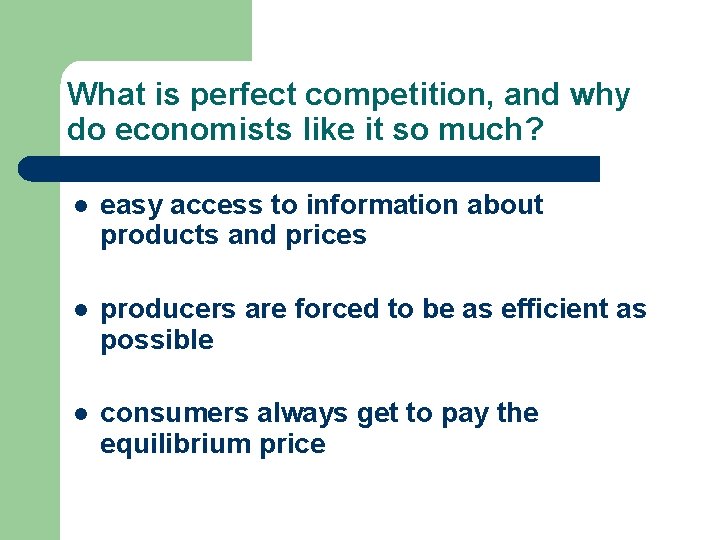 What is perfect competition, and why do economists like it so much?

- easy access to information about products and prices

- producers are forced to be as efficient as possible

- consumers always get to pay the equilibrium price